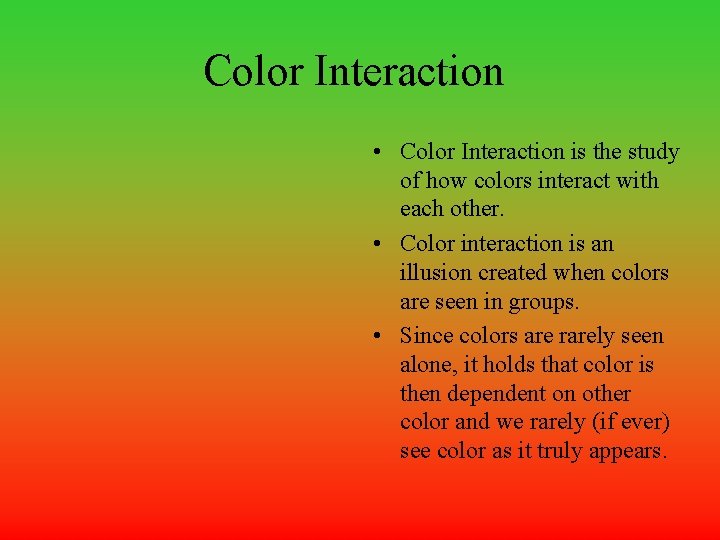 Color Interaction

• Color Interaction is the study of how colors interact with each other.
• Color interaction is an illusion created when colors are seen in groups.
• Since colors are rarely seen alone, it holds that color is then dependent on other color and we rarely (if ever) see color as it truly appears.